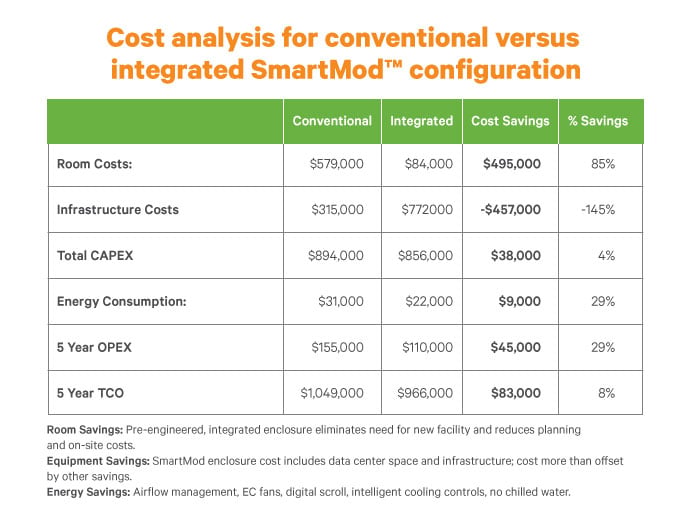 Cost analysis for conventional versus integrated SmartMod™ configuration

| | Conventional | Integrated | Cost Savings | % Savings |
|---|---|---|---|---|
| Room Costs: | \$579,000 | \$84,000 | \$495,000 | 85% |
| Infrastructure Costs | \$315,000 | \$772000 | -\$457,000 | -145% |
| Total CAPEX | \$894,000 | \$856,000 | \$38,000 | 4% |
| Energy Consumption: | \$31,000 | \$22,000 | \$9,000 | 29% |
| 5 Year OPEX | \$155,000 | \$110,000 | \$45,000 | 29% |
| 5 Year TCO | \$1,049,000 | \$966,000 | \$83,000 | 8% |

Room Savings: Pre-engineered, integrated enclosure eliminates need for new facility and reduces planning and on-site costs.
Equipment Savings: SmartMod enclosure cost includes data center space and infrastructure; cost more than offset by other savings.
Energy Savings: Airflow management, EC fans, digital scroll, intelligent cooling controls, no chilled water.